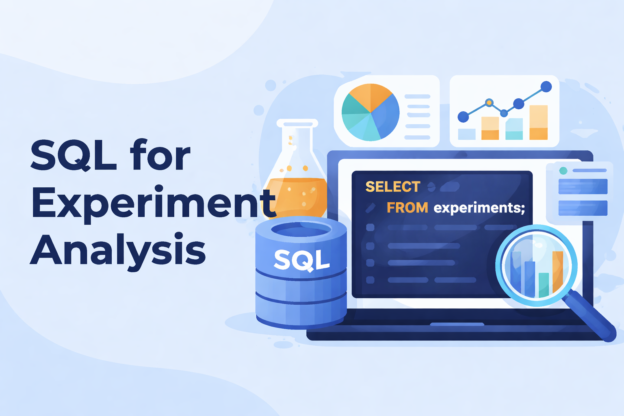 SQL for Experiment Analysis

SELECT
FROM experiments;

SQL